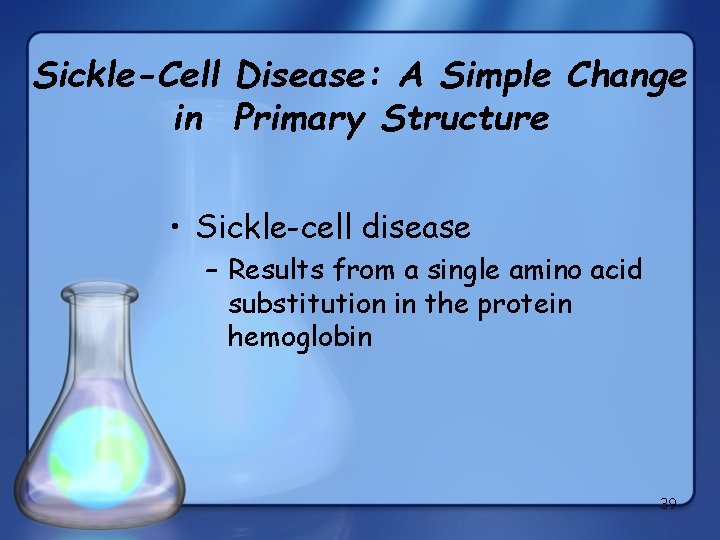 Sickle-Cell Disease: A Simple Change in Primary Structure

• Sickle-cell disease
– Results from a single amino acid substitution in the protein hemoglobin

39